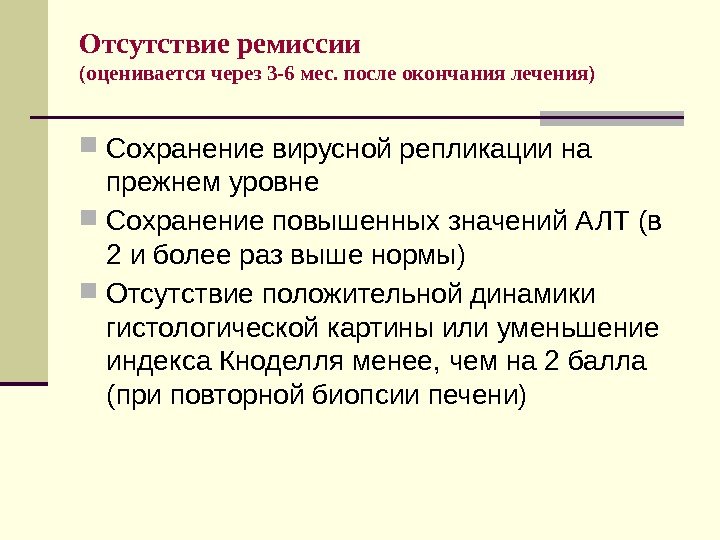 Отсутствие ремиссии
(оценивается через 3-6 мес. после окончания лечения)

Сохранение вирусной репликации на прежнем уровне

Сохранение повышенных значений АЛТ (в 2 и более раз выше нормы)

Отсутствие положительной динамики гистологической картины или уменьшение индекса Кноделля менее, чем на 2 балла (при повторной биопсии печени)